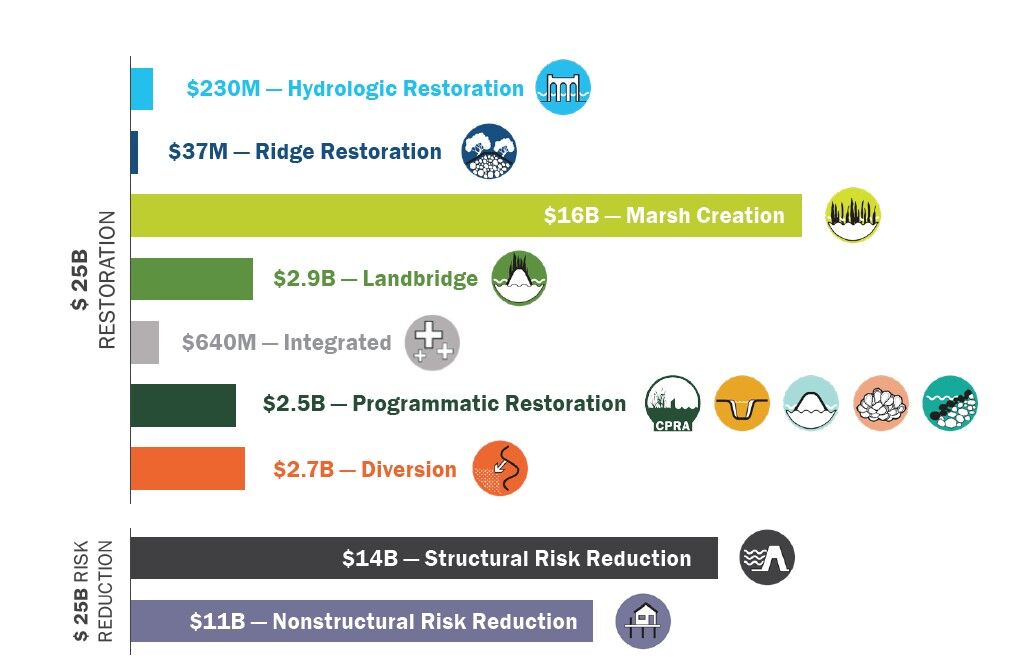 $ 25B RESTORATION

$230M — Hydrologic Restoration

$37M — Ridge Restoration

$16B — Marsh Creation

$2.9B — Landbridge

$640M — Integrated

$2.5B — Programmatic Restoration

CPRA

$2.7B — Diversion

$ 25B RISK REDUCTION

$14B — Structural Risk Reduction

$11B — Nonstructural Risk Reduction